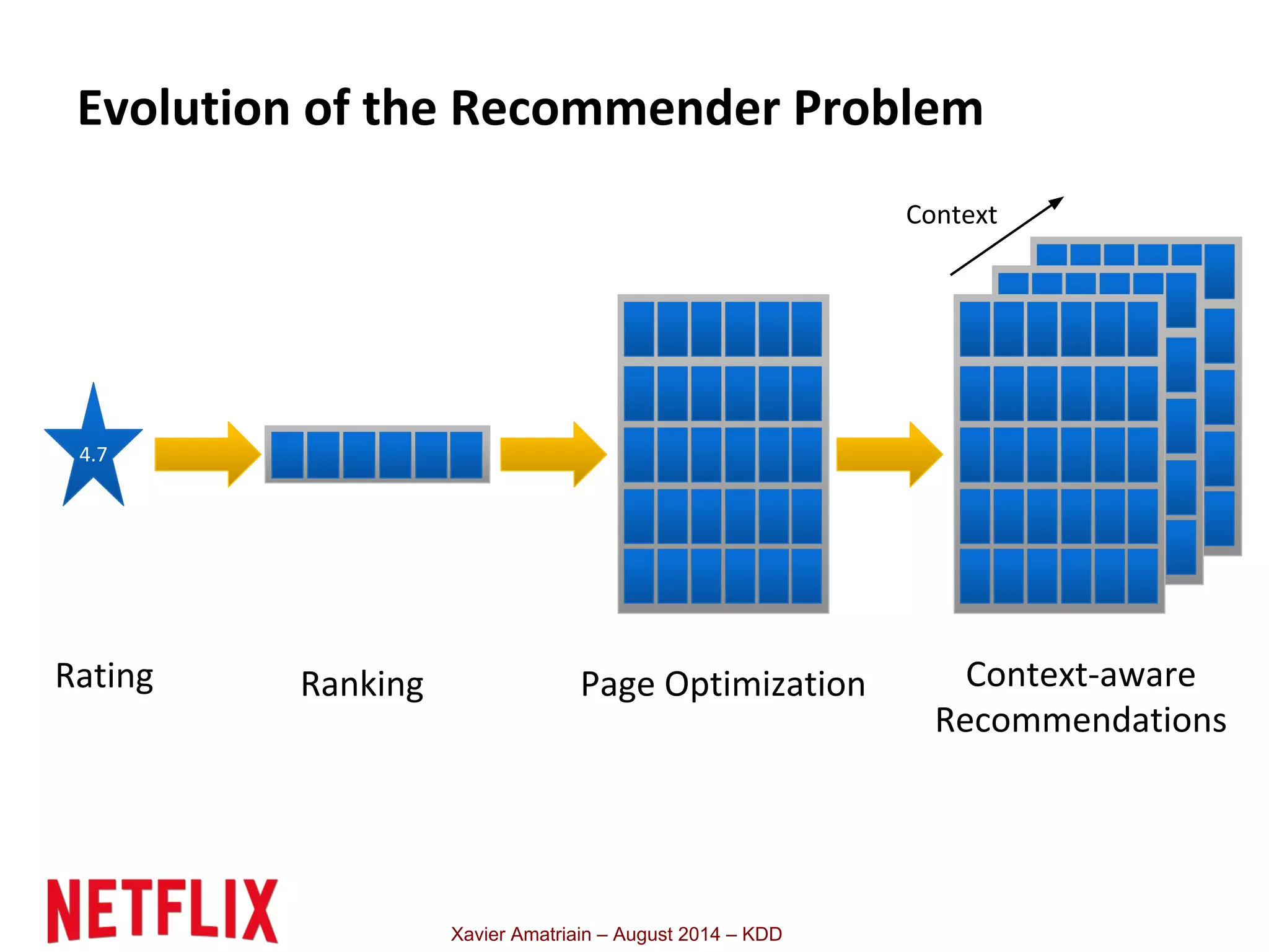 Evolution of the Recommender Problem

Context

4.7

Rating

Ranking

Page Optimization

Context-aware Recommendations

NETFLIX

Xavier Amatriain – August 2014 – KDD